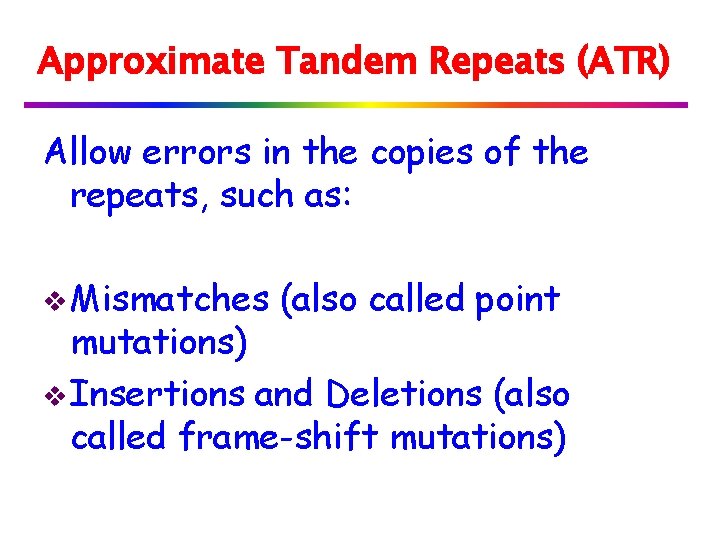 Approximate Tandem Repeats (ATR)

Allow errors in the copies of the repeats, such as:

❖ Mismatches (also called point mutations)
❖ Insertions and Deletions (also called frame-shift mutations)